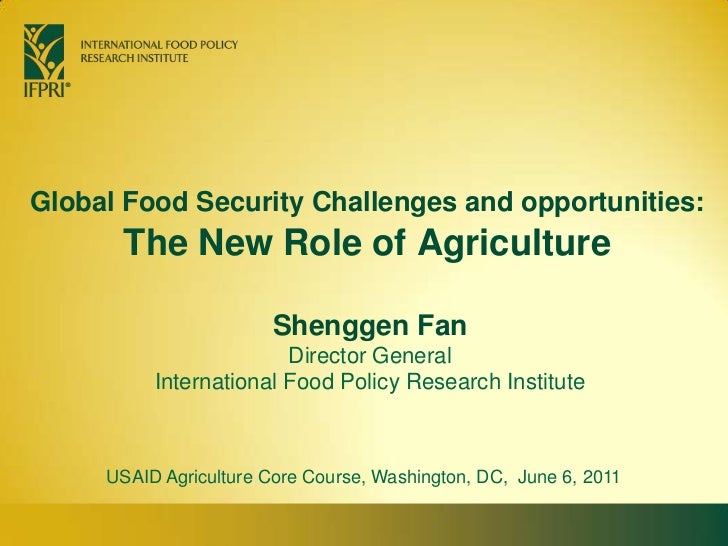 INTERNATIONAL FOOD POLICY RESEARCH INSTITUTE

IFPRI®

Global Food Security Challenges and opportunities:
The New Role of Agriculture

Shenggen Fan
Director General
International Food Policy Research Institute

USAID Agriculture Core Course, Washington, DC, June 6, 2011